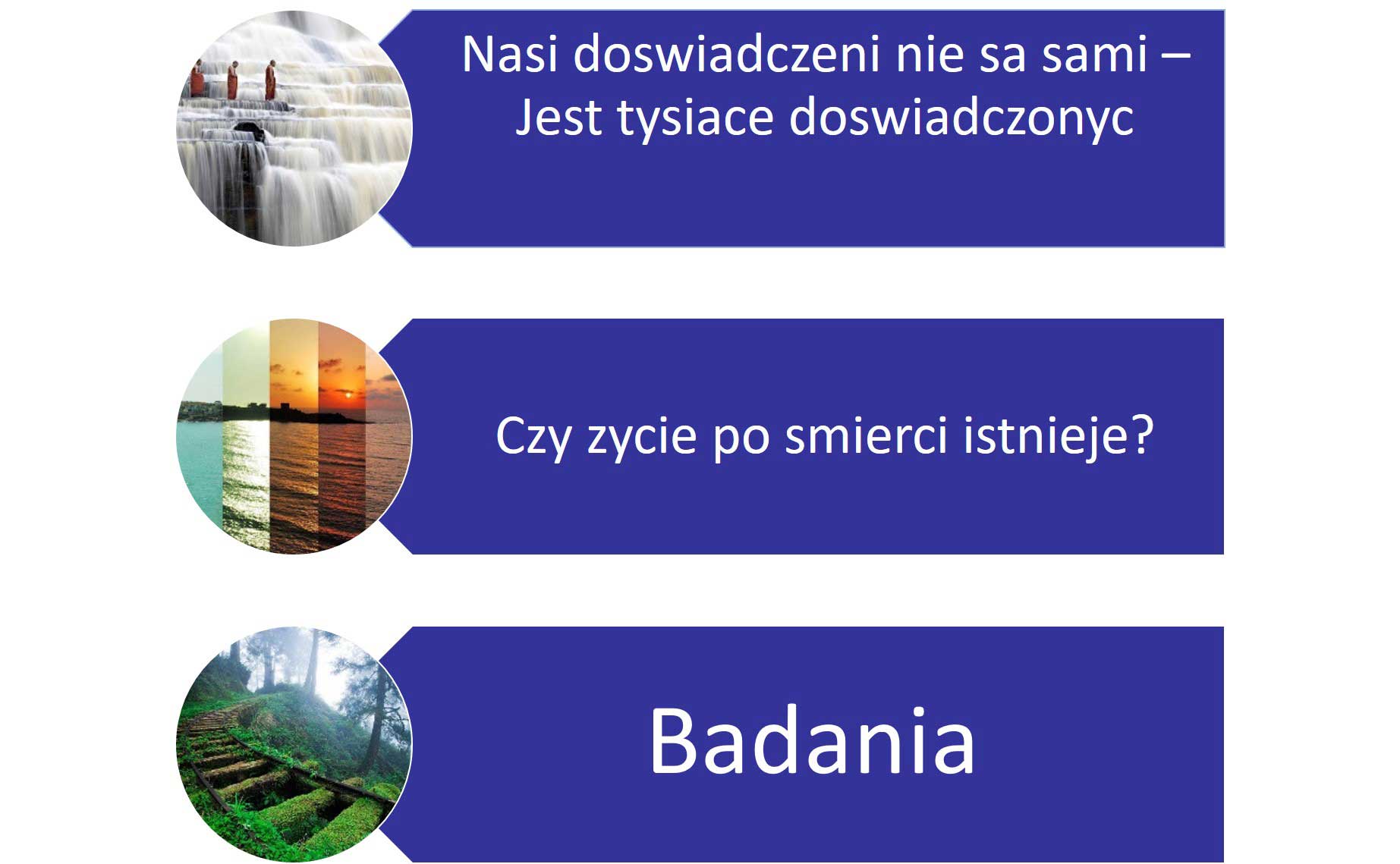 Nasi doswiadczeni nie sa sami –
Jest tysiace doswiadczonyc

Czy zycie po smierci istnieje?

Badania